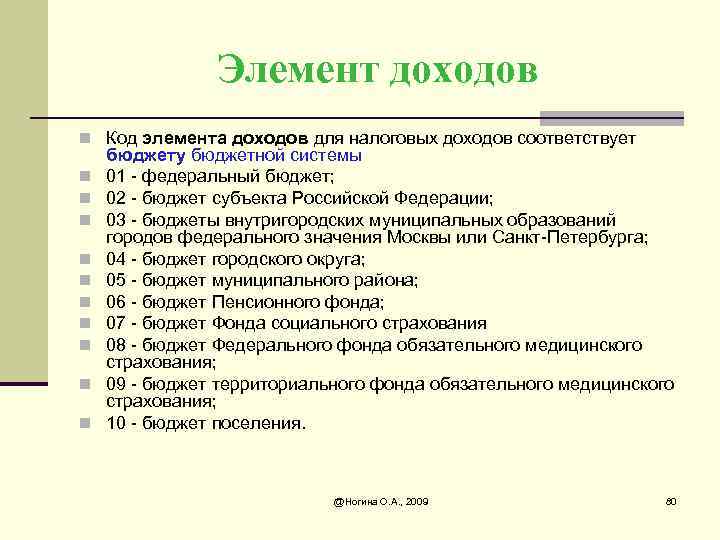 Элемент доходов

Код элемента доходов для налоговых доходов соответствует бюджету бюджетной системы

01 - федеральный бюджет;

02 - бюджет субъекта Российской Федерации;

03 - бюджеты внутригородских муниципальных образований городов федерального значения Москвы или Санкт-Петербурга;

04 - бюджет городского округа;

05 - бюджет муниципального района;

06 - бюджет Пенсионного фонда;

07 - бюджет Фонда социального страхования

08 - бюджет Федерального фонда обязательного медицинского страхования;

09 - бюджет территориального фонда обязательного медицинского страхования;

10 - бюджет поселения.

@Ногина О.А., 2009

80